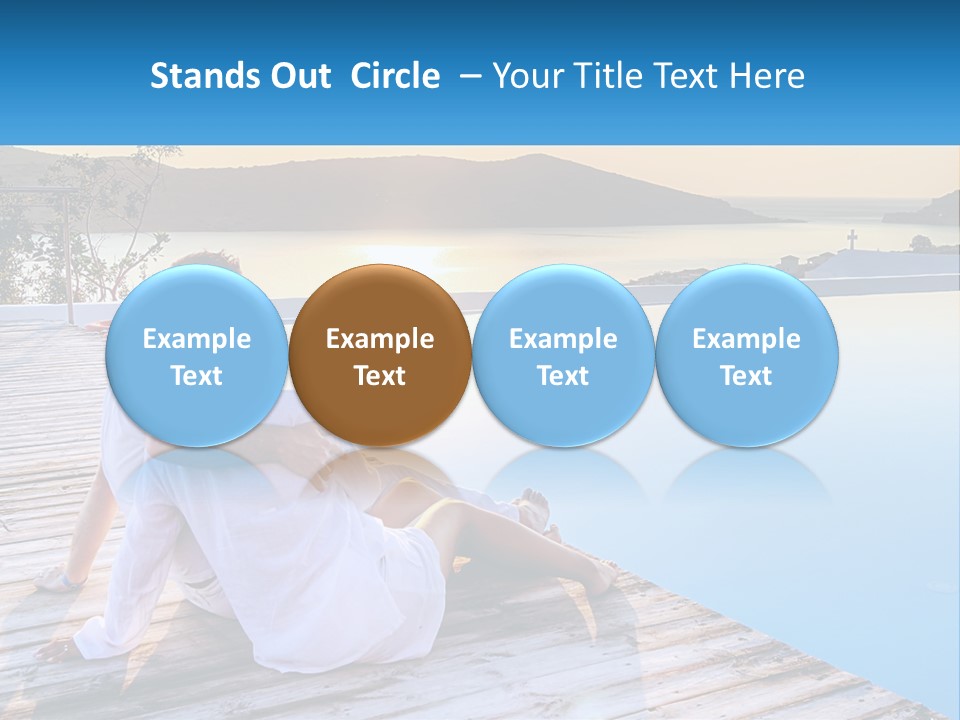 Stands Out Circle – Your Title Text Here

Example Text

Example Text

Example Text

Example Text